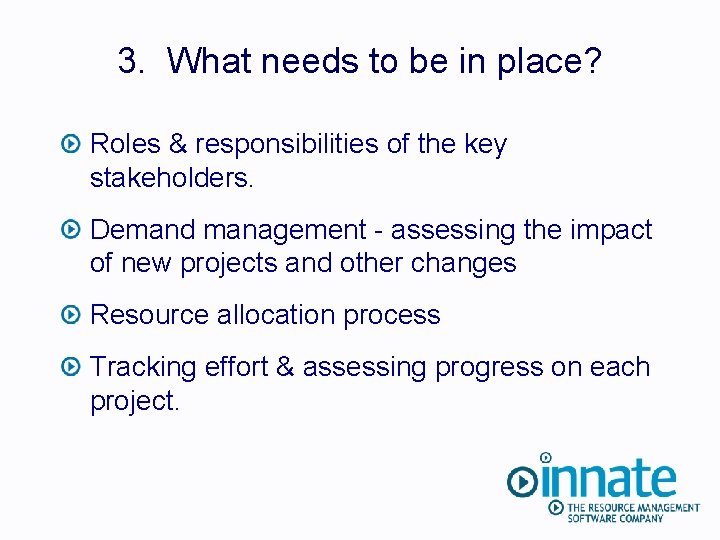 3. What needs to be in place?

Roles & responsibilities of the key stakeholders.

Demand management - assessing the impact of new projects and other changes

Resource allocation process

Tracking effort & assessing progress on each project.

innate
THE RESOURCE MANAGEMENT SOFTWARE COMPANY